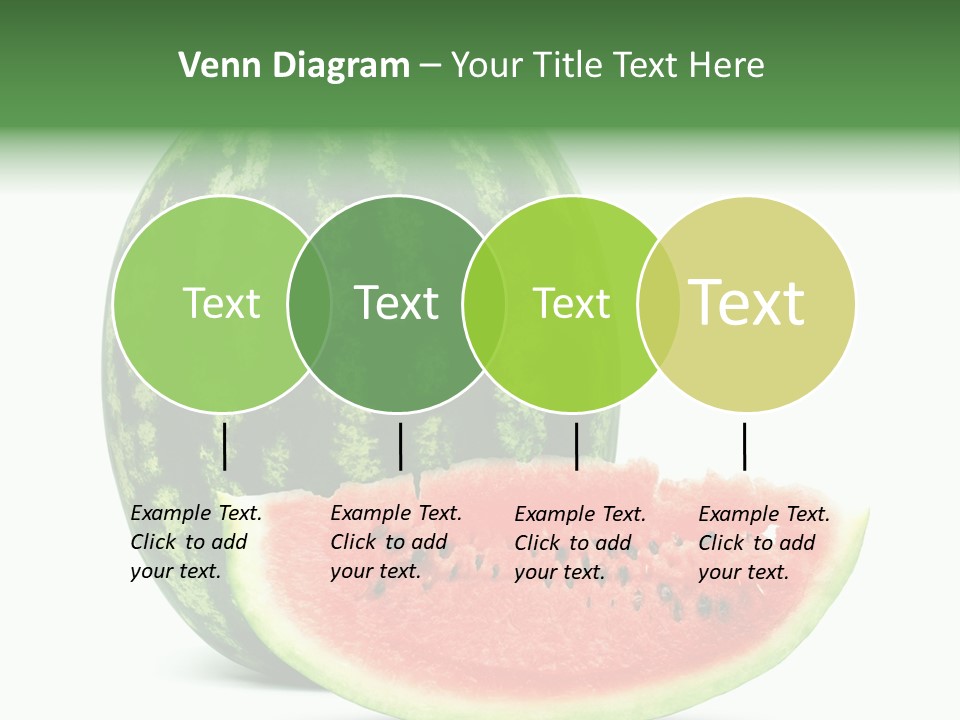 Venn Diagram – Your Title Text Here

Text

Text

Text

Text

Example Text. Click to add your text.

Example Text. Click to add your text.

Example Text. Click to add your text.

Example Text. Click to add your text.